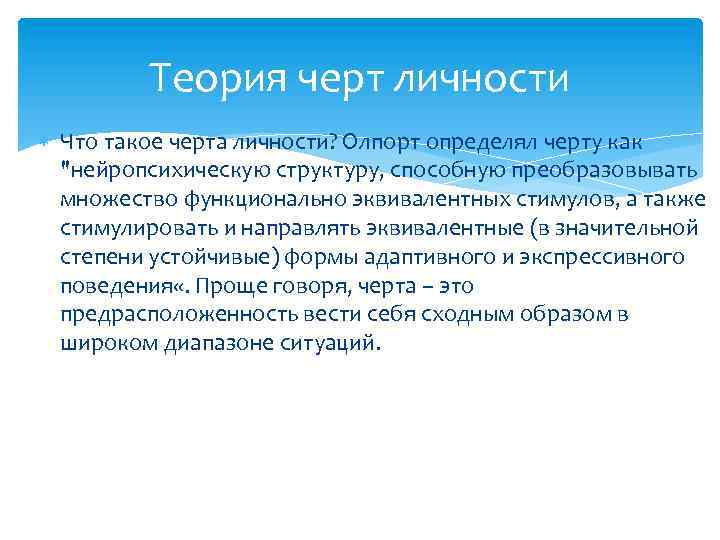 Теория черт личности

Что такое черта личности? Олпорт определял черту как "нейропсихическую структуру, способную преобразовывать множество функционально эквивалентных стимулов, а также стимулировать и направлять эквивалентные (в значительной степени устойчивые) формы адаптивного и экспрессивного поведения«. Проще говоря, черта – это предрасположенность вести себя сходным образом в широком диапазоне ситуаций.